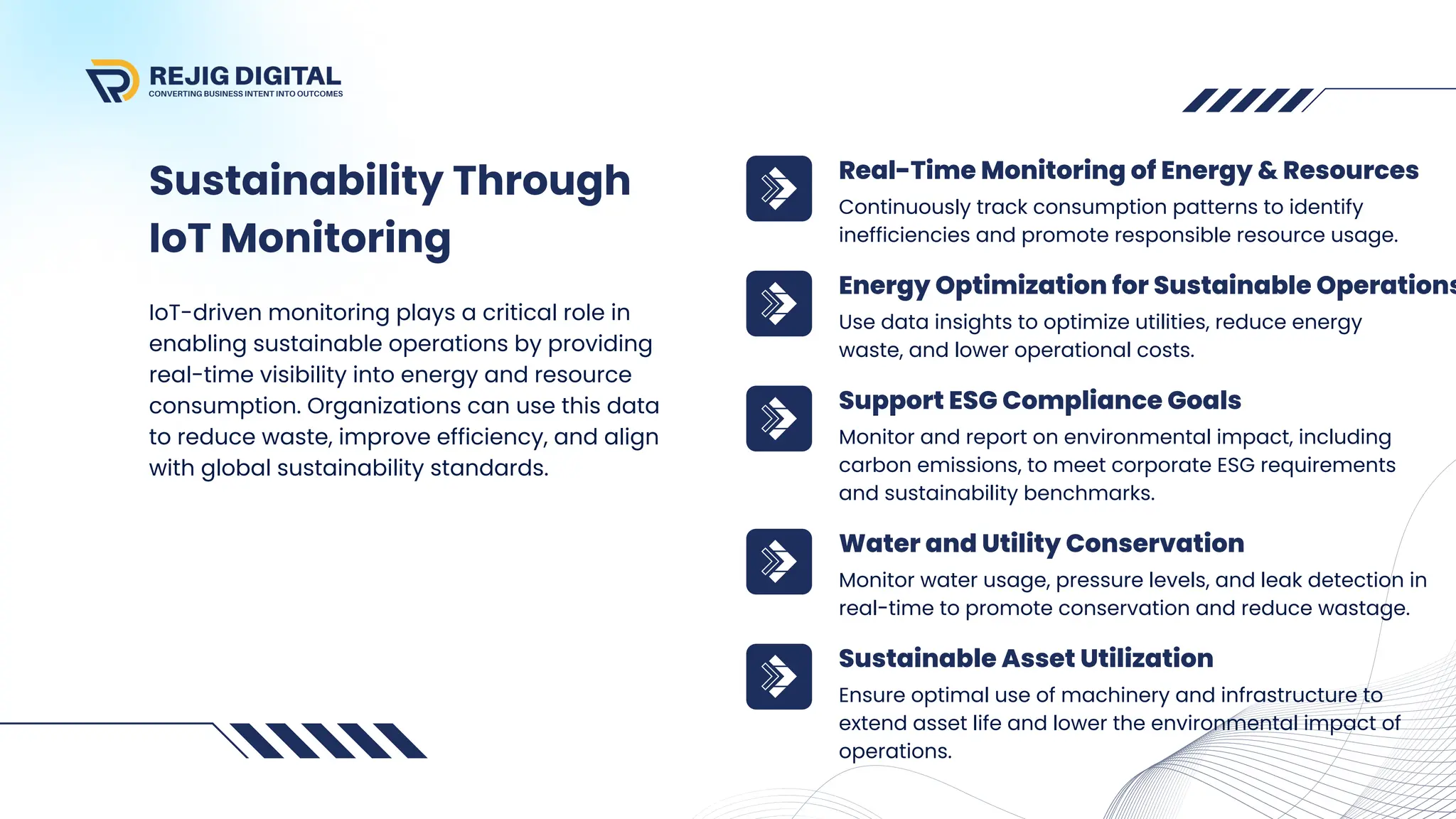 REJIG DIGITAL
CONVERTING BUSINESS INTENT INTO OUTCOMES

Sustainability Through IoT Monitoring

IoT-driven monitoring plays a critical role in enabling sustainable operations by providing real-time visibility into energy and resource consumption. Organizations can use this data to reduce waste, improve efficiency, and align with global sustainability standards.

Real-Time Monitoring of Energy & Resources
Continuously track consumption patterns to identify inefficiencies and promote responsible resource usage.

Energy Optimization for Sustainable Operations
Use data insights to optimize utilities, reduce energy waste, and lower operational costs.

Support ESG Compliance Goals
Monitor and report on environmental impact, including carbon emissions, to meet corporate ESG requirements and sustainability benchmarks.

Water and Utility Conservation
Monitor water usage, pressure levels, and leak detection in real-time to promote conservation and reduce wastage.

Sustainable Asset Utilization
Ensure optimal use of machinery and infrastructure to extend asset life and lower the environmental impact of operations.